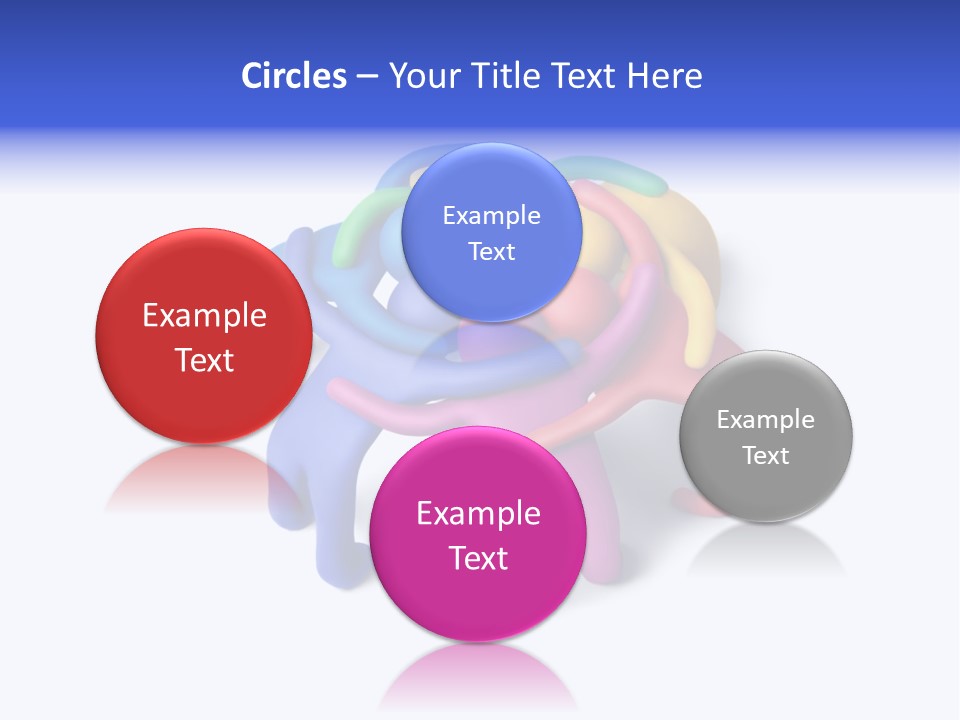 Circles – Your Title Text Here

Example Text

Example Text

Example Text

Example Text